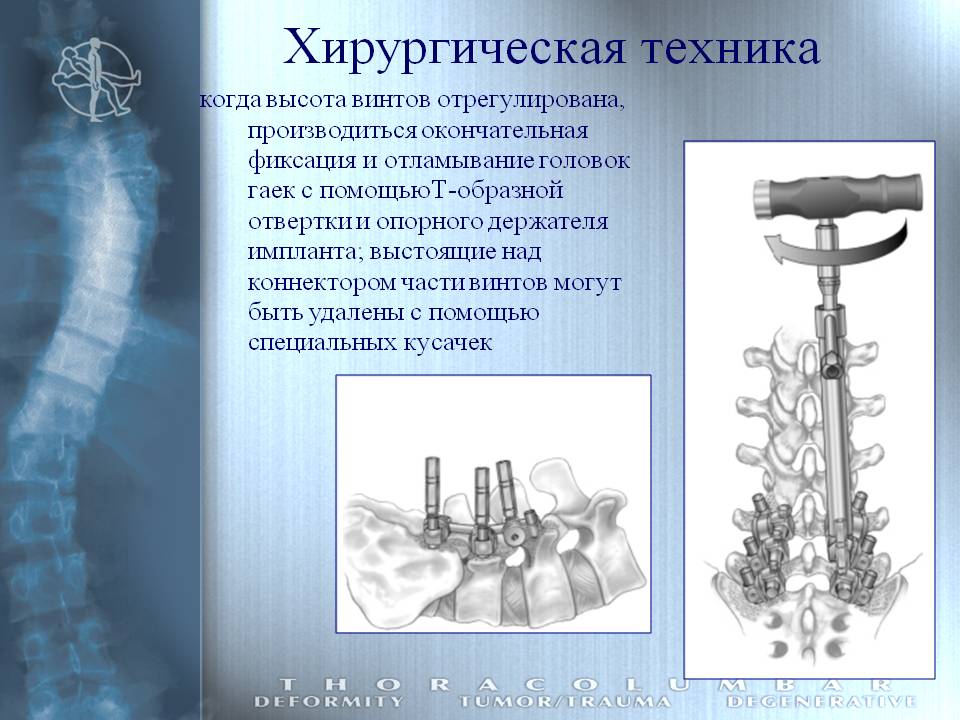 Хирургическая техника

когда высота винтов отрегулирована, производиться окончательная фиксация и отламывание головок гаек с помощьюТ-образной отвертки и опорного держателя импланта; выстоящие над коннектором части винтов могут быть удалены с помощью специальных кусачек

THORACOLUMBAR
DEFORMITY TUMOR/TRAUMA DEGENERATIVE